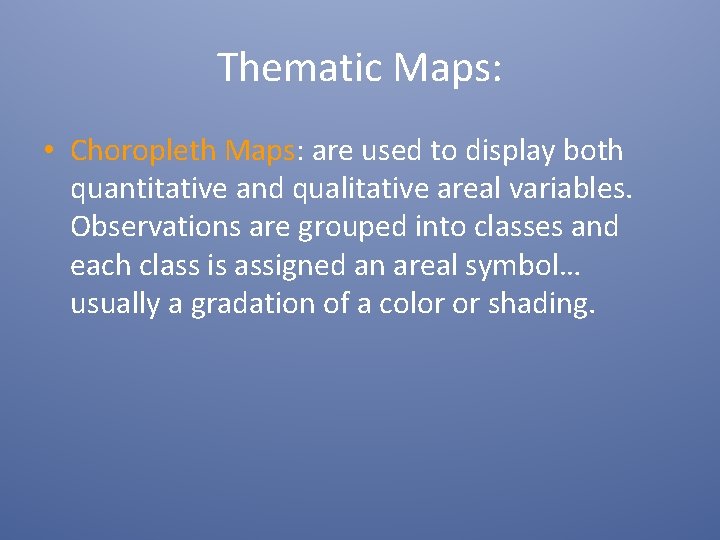 Thematic Maps:

• Choropleth Maps: are used to display both quantitative and qualitative areal variables. Observations are grouped into classes and each class is assigned an areal symbol… usually a gradation of a color or shading.